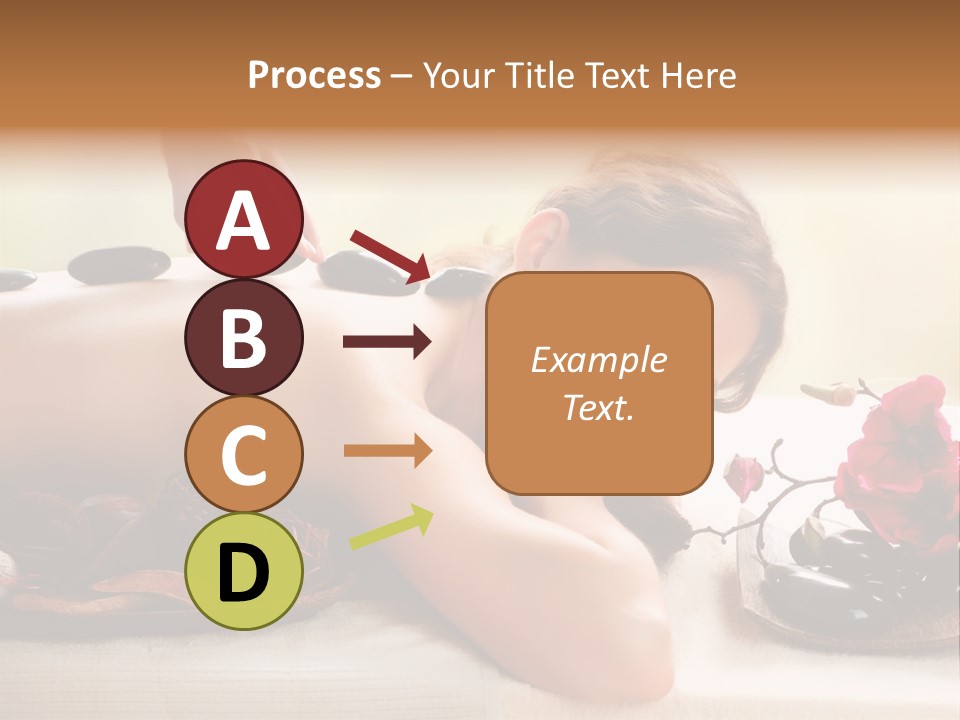 Process – Your Title Text Here

A

B

C

D

Example Text.